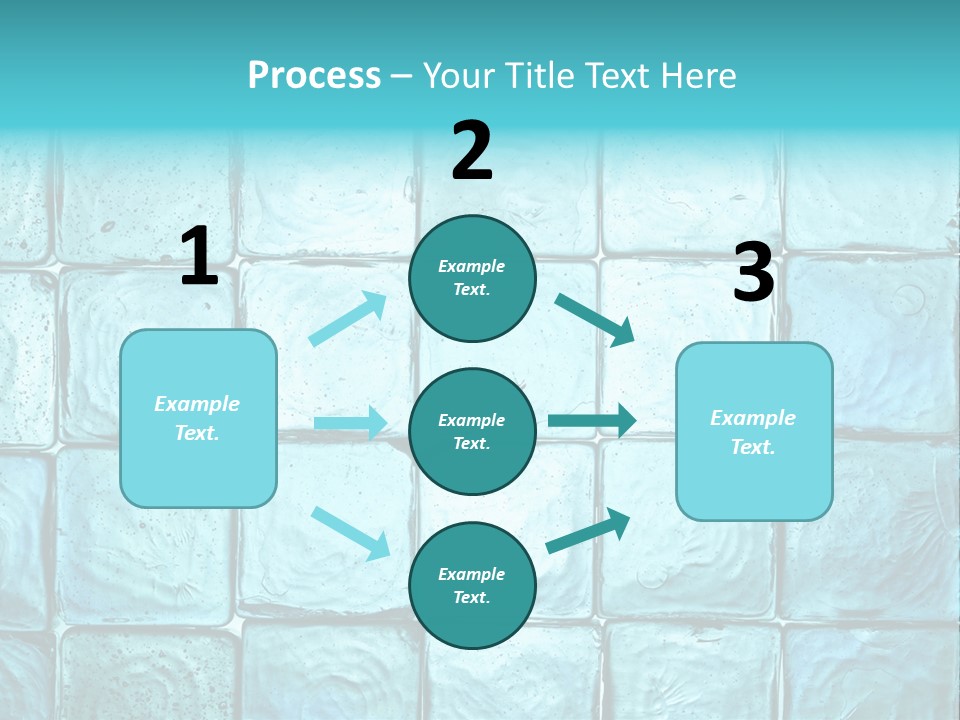 Process – Your Title Text Here

1

Example Text.

2

Example Text.

Example Text.

Example Text.

3

Example Text.